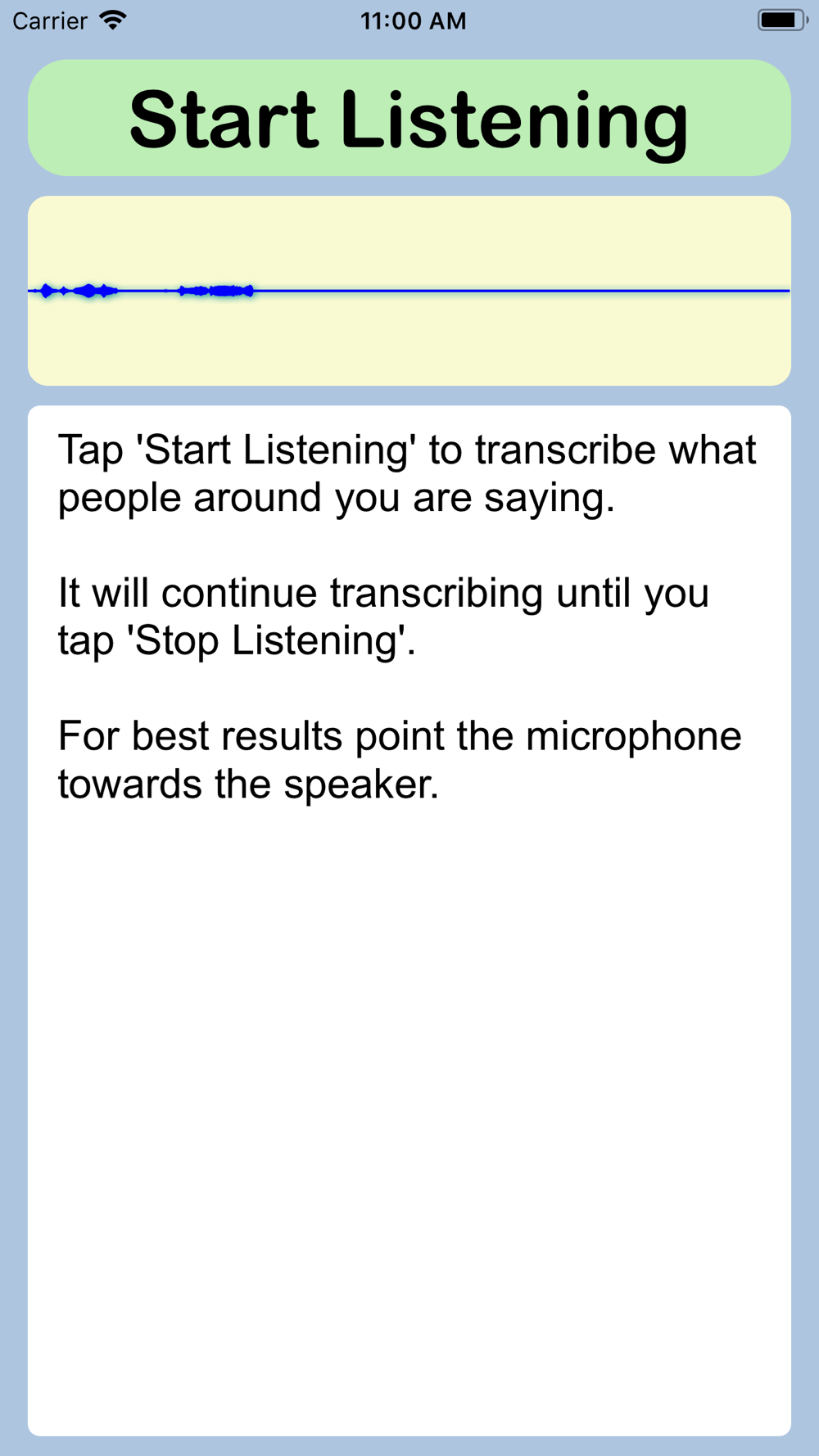 Carrier 11:00 AM

Start Listening

Tap 'Start Listening' to transcribe what people around you are saying.

It will continue transcribing until you tap 'Stop Listening'.

For best results point the microphone towards the speaker.